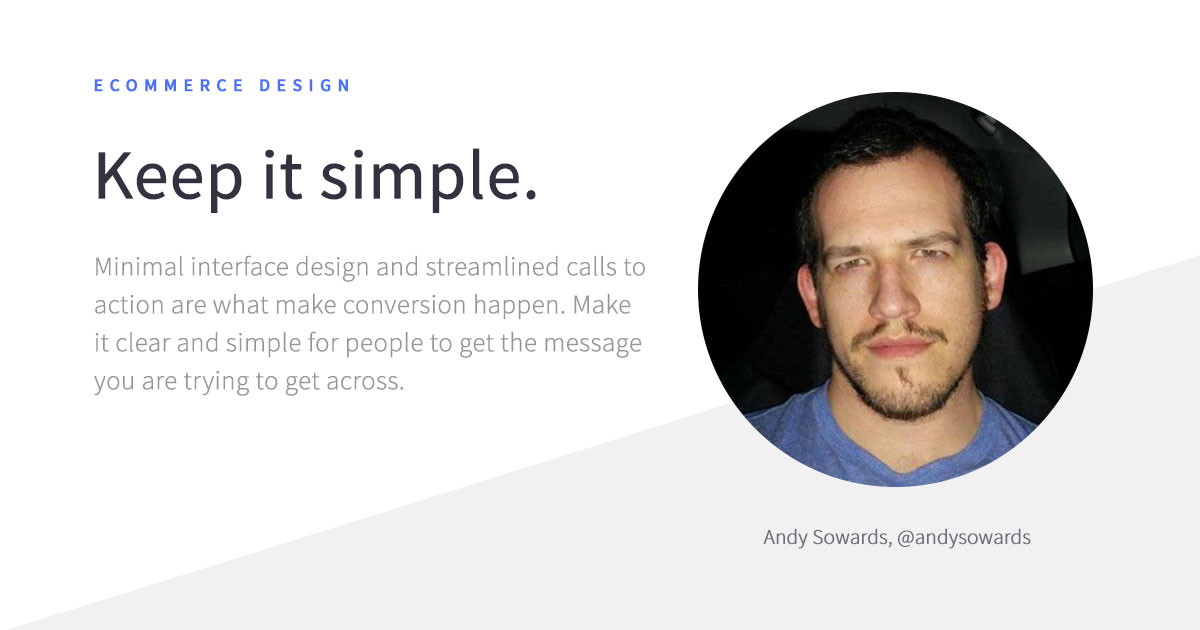 ECOMMERCE DESIGN

Keep it simple.

Minimal interface design and streamlined calls to action are what make conversion happen. Make it clear and simple for people to get the message you are trying to get across.

Andy Sowards, @andysowards